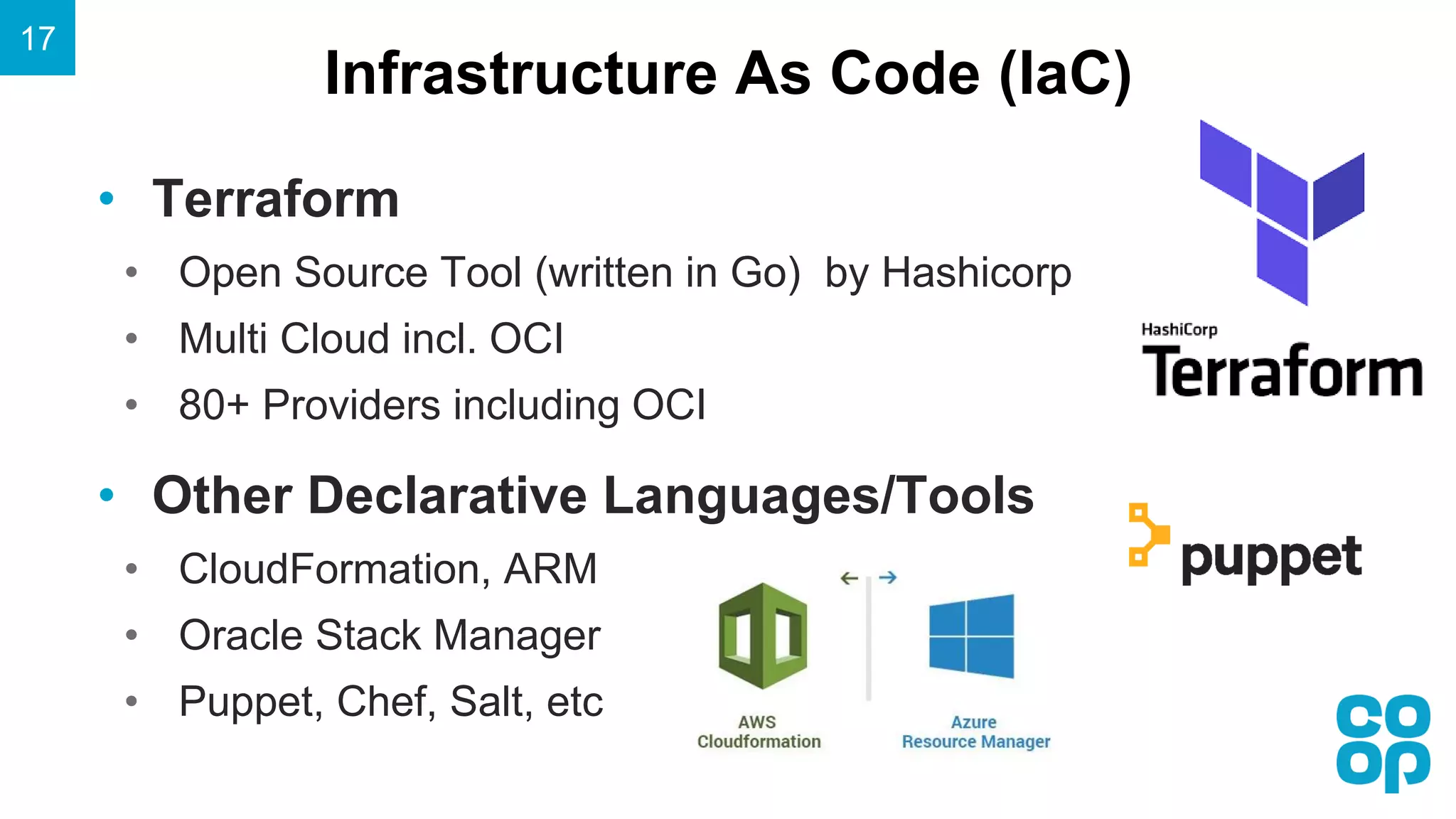 17

Infrastructure As Code (IaC)

• Terraform
  • Open Source Tool (written in Go) by Hashicorp
  • Multi Cloud incl. OCI
  • 80+ Providers including OCI

• Other Declarative Languages/Tools
  • CloudFormation, ARM
  • Oracle Stack Manager
  • Puppet, Chef, Salt, etc

HashiCorp
Terraform

puppet

AWS Cloudformation

Azure Resource Manager

co op